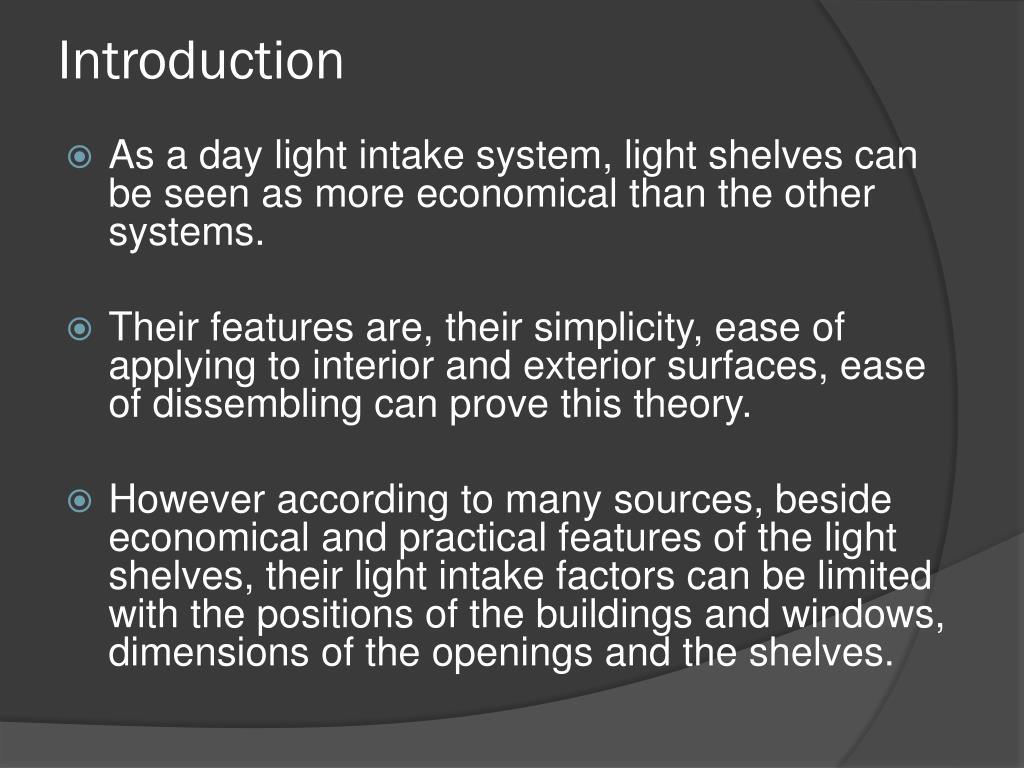 Introduction

As a day light intake system, light shelves can be seen as more economical than the other systems.

Their features are, their simplicity, ease of applying to interior and exterior surfaces, ease of dissembling can prove this theory.

However according to many sources, beside economical and practical features of the light shelves, their light intake factors can be limited with the positions of the buildings and windows, dimensions of the openings and the shelves.